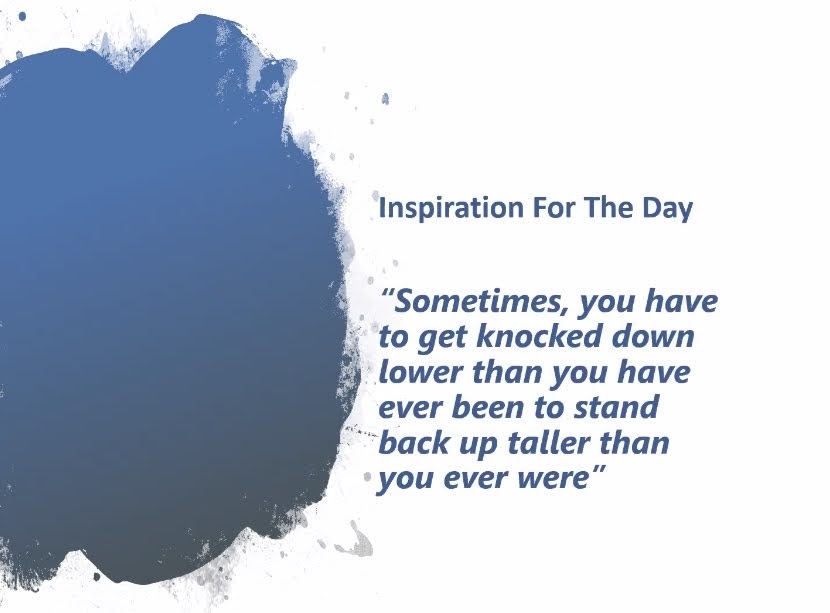 Inspiration For The Day

"Sometimes, you have to get knocked down lower than you have ever been to stand back up taller than you ever were"